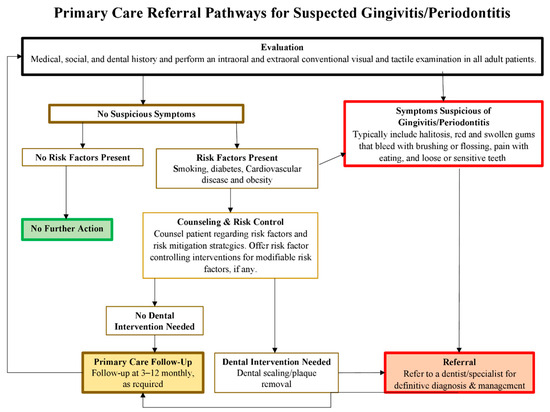 Primary Care Referral Pathways for Suspected Gingivitis/Periodontitis

Evaluation
Medical, social, and dental history and perform an intraoral and extraoral conventional visual and tactile examination in all adult patients.

No Suspicious Symptoms

Symptoms Suspicious of Gingivitis/Periodontitis
Typically include halitosis, red and swollen gums that bleed with brushing or flossing, pain with eating, and loose or sensitive teeth

No Risk Factors Present

Risk Factors Present
Smoking, diabetes, Cardiovascular disease and obesity

No Further Action

Counseling & Risk Control
Counsel patient regarding risk factors and risk mitigation strategies. Offer risk factor controlling interventions for modifiable risk factors, if any.

No Dental Intervention Needed

Primary Care Follow-Up
Follow-up at 3–12 monthly, as required

Dental Intervention Needed
Dental scaling/plaque removal

Referral
Refer to a dentist/specialist for definitive diagnosis & management